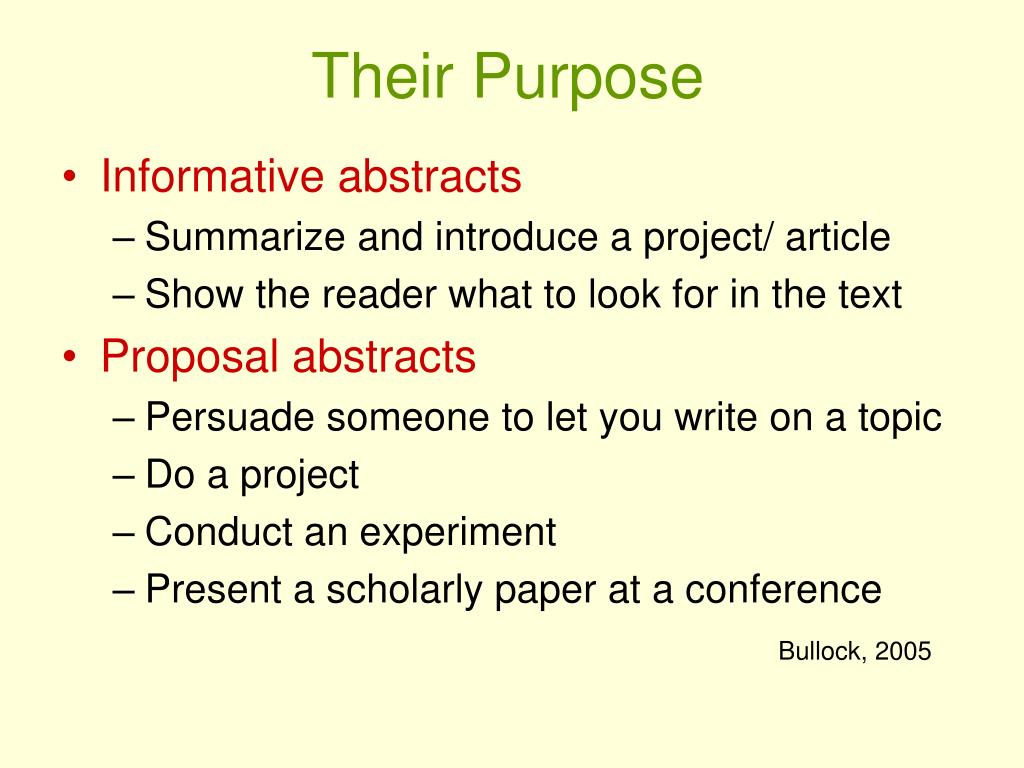 Their Purpose

• Informative abstracts
– Summarize and introduce a project/ article
– Show the reader what to look for in the text
• Proposal abstracts
– Persuade someone to let you write on a topic
– Do a project
– Conduct an experiment
– Present a scholarly paper at a conference

Bullock, 2005